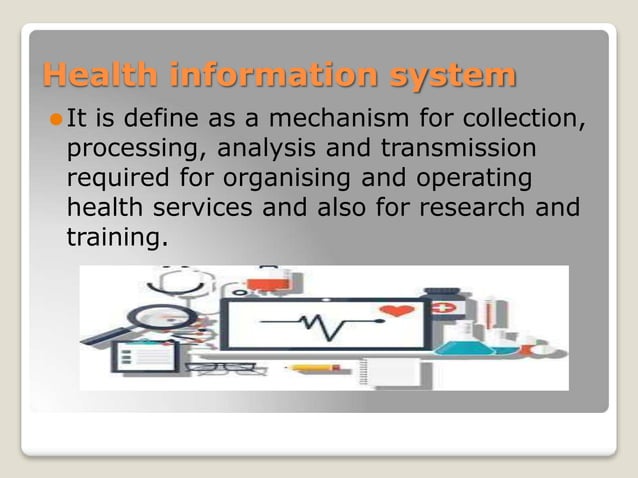 Health information system

It is define as a mechanism for collection, processing, analysis and transmission required for organising and operating health services and also for research and training.